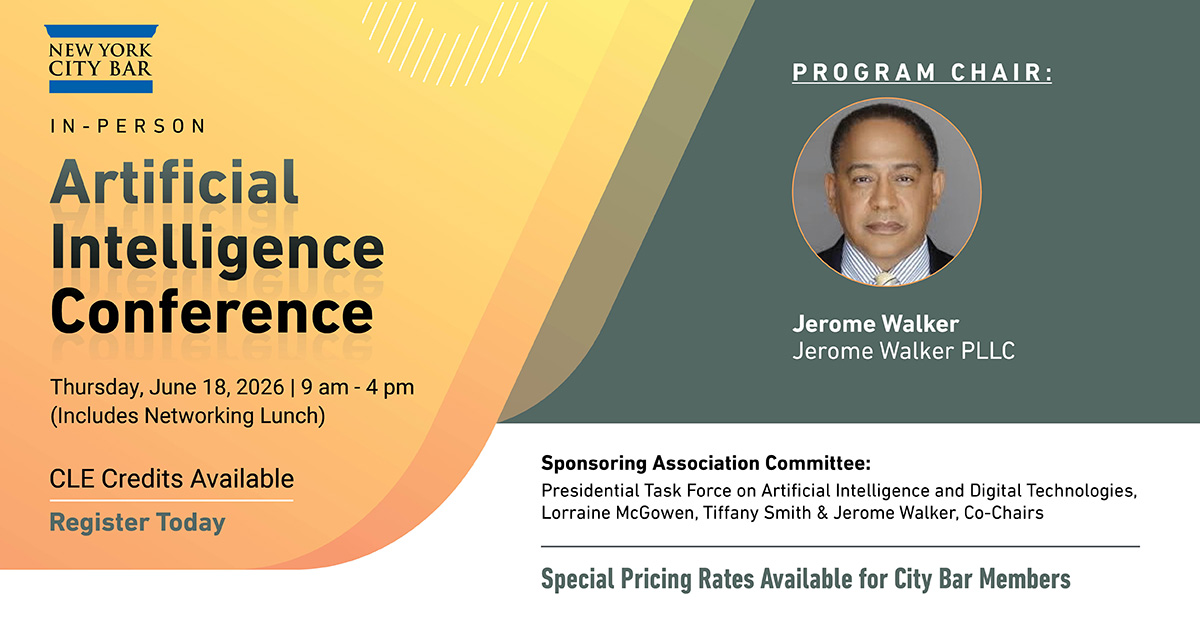 NEW YORK CITY BAR

IN-PERSON

Artificial Intelligence Conference

Thursday, June 18, 2026 | 9 am - 4 pm
(Includes Networking Lunch)

CLE Credits Available

Register Today

PROGRAM CHAIR:

Jerome Walker
Jerome Walker PLLC

Sponsoring Association Committee:
Presidential Task Force on Artificial Intelligence and Digital Technologies, Lorraine McGowen, Tiffany Smith & Jerome Walker, Co-Chairs

Special Pricing Rates Available for City Bar Members